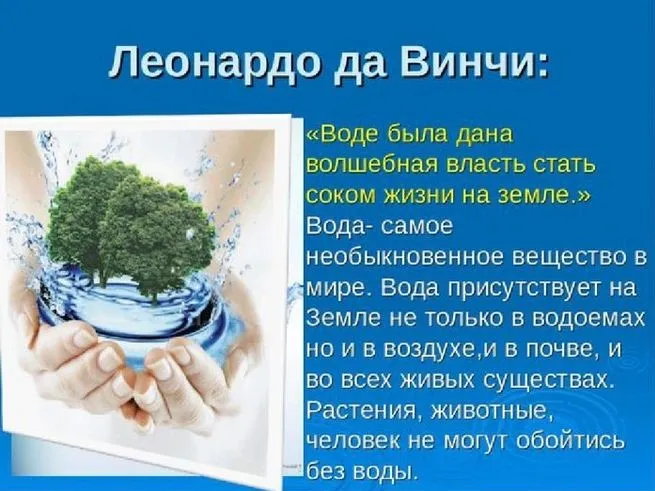 Леонардо да Винчи:

«Воде была дана волшебная власть стать соком жизни на земле.»

Вода- самое необыкновенное вещество в мире. Вода присутствует на Земле не только в водоемах но и в воздухе,и в почве, и во всех живых существах. Растения, животные, человек не могут обойтись без воды.